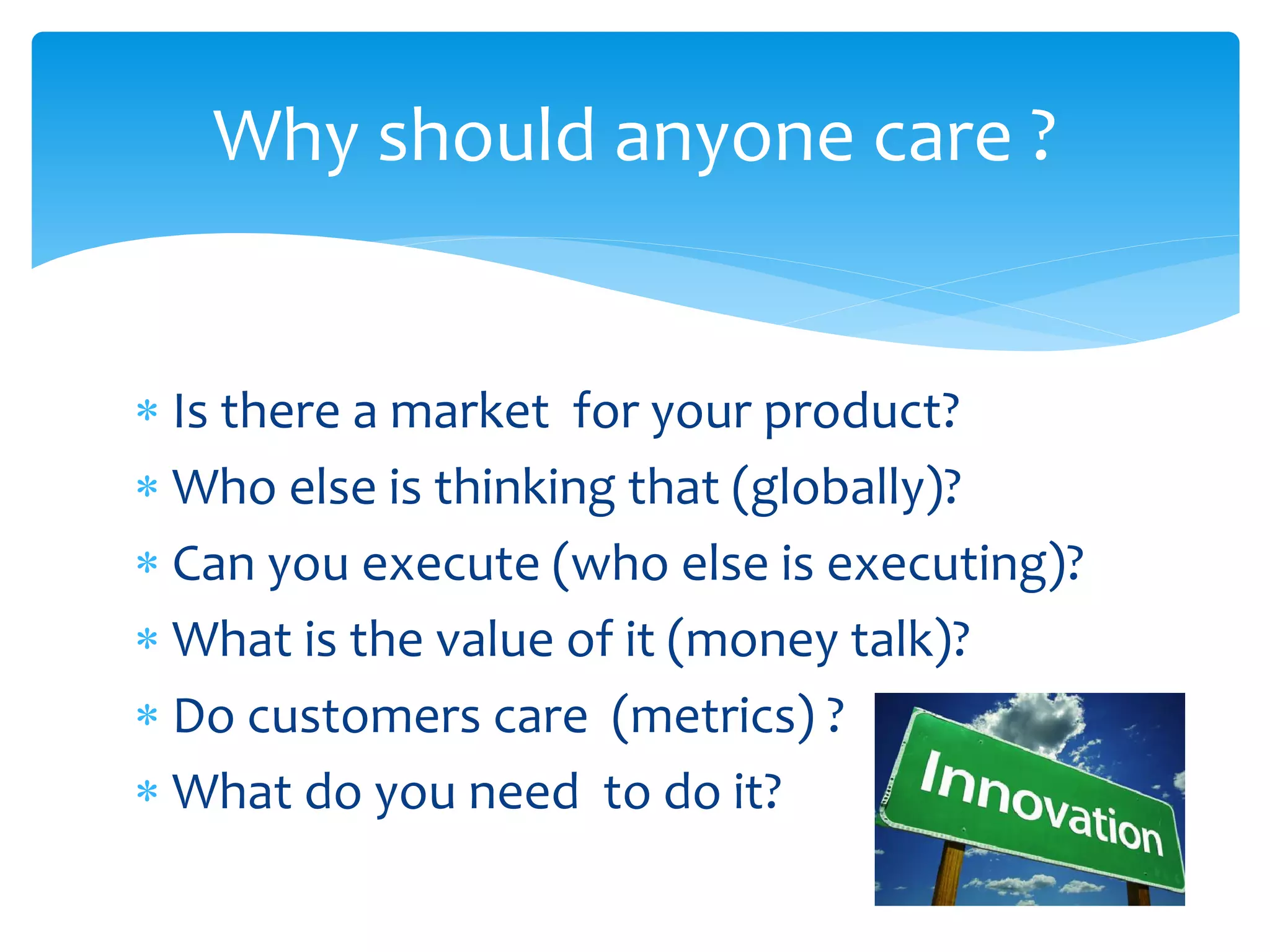 Why should anyone care ?

* Is there a market for your product?
* Who else is thinking that (globally)?
* Can you execute (who else is executing)?
* What is the value of it (money talk)?
* Do customers care (metrics) ?
* What do you need to do it?

Innovation